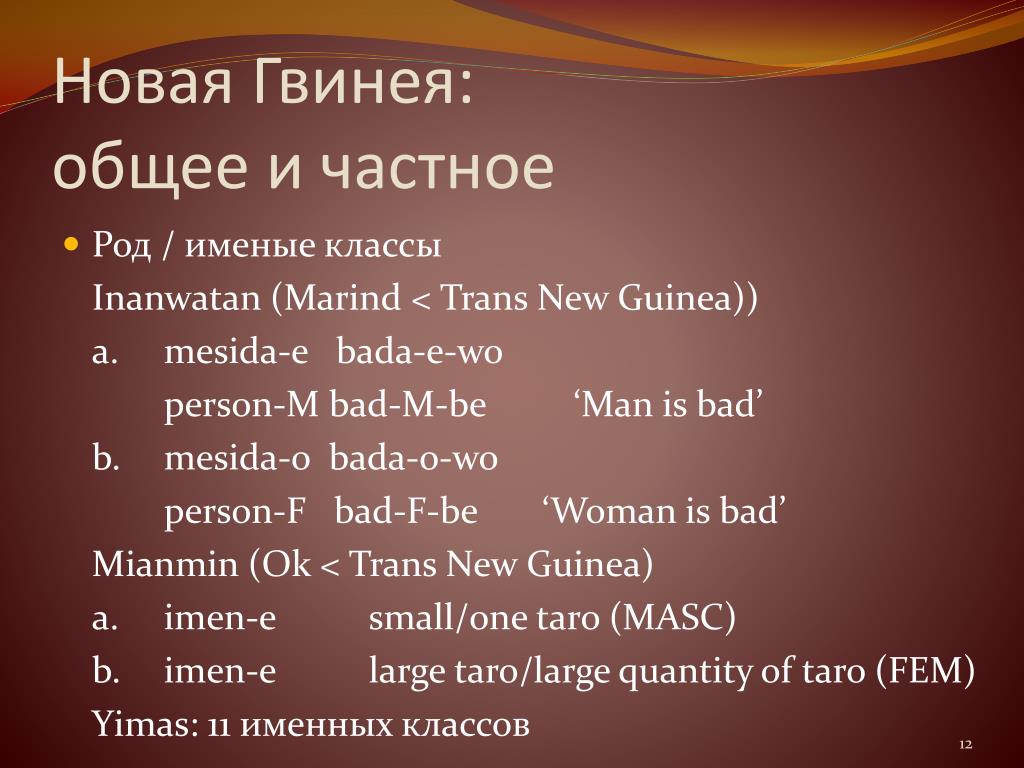 Новая Гвинея:
общее и частное

Род / именые классы
Inanwatan (Marind < Trans New Guinea))
a. mesida-e bada-e-wo
person-M bad-M-be ‘Man is bad’
b. mesida-o bada-o-wo
person-F bad-F-be ‘Woman is bad’
Mianmin (Ok < Trans New Guinea)
a. imen-e small/one taro (MASC)
b. imen-e large taro/large quantity of taro (FEM)
Yimas: 11 именных классов

12